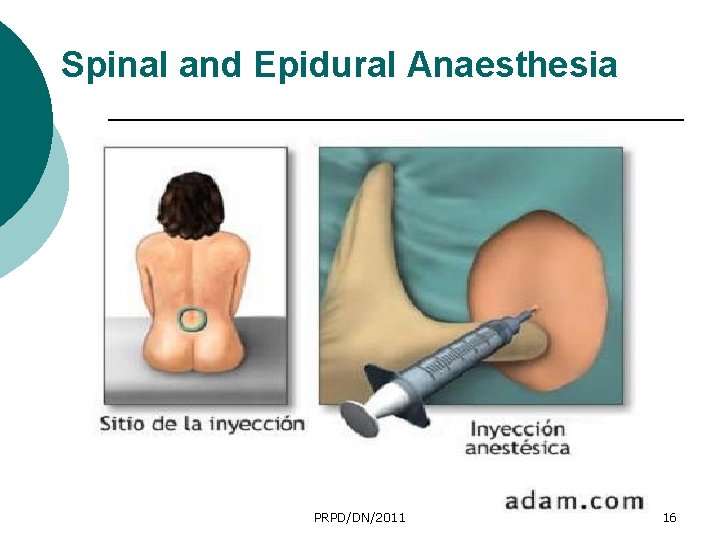 Spinal and Epidural Anaesthesia

Sitio de la inyección

Inyección anestésica

adam.com

PRPD/DN/2011

16